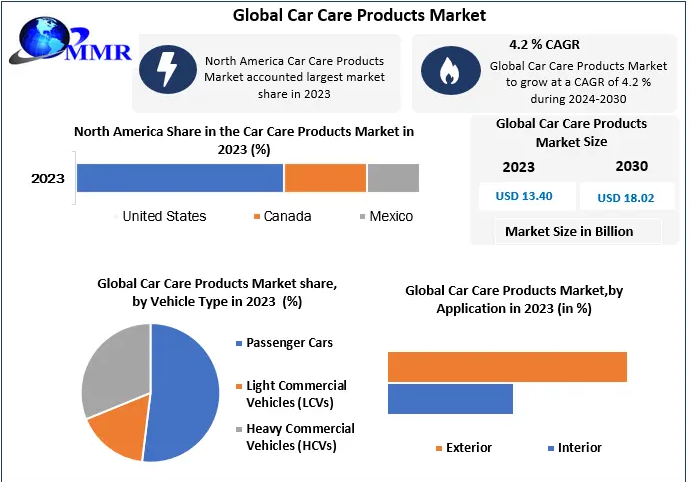 Global Car Care Products Market

MMR

North America Car Care Products Market accounted largest market share in 2023

4.2 % CAGR

Global Car Care Products Market to grow at a CAGR of 4.2 % during 2024-2030

North America Share in the Car Care Products Market in 2023 (%)

2023

United States Canada Mexico

Global Car Care Products Market Size

2023

2030

USD 13.40

USD 18.02

Market Size in Billion

Global Car Care Products Market share, by Vehicle Type in 2023 (%)

Passenger Cars

Light Commercial Vehicles (LCVs)

Heavy Commercial Vehicles (HCVs)

Global Car Care Products Market,by Application in 2023 (in %)

Exterior Interior